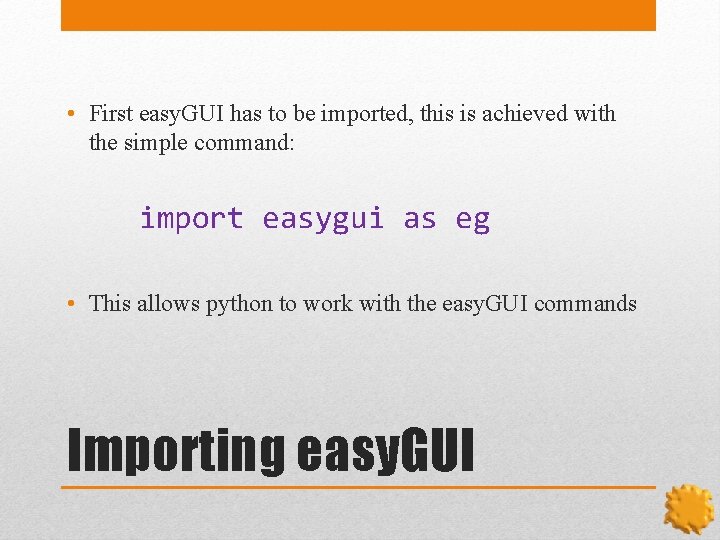 • First easyGUI has to be imported, this is achieved with the simple command:

import easygui as eg

• This allows python to work with the easyGUI commands

Importing easyGUI